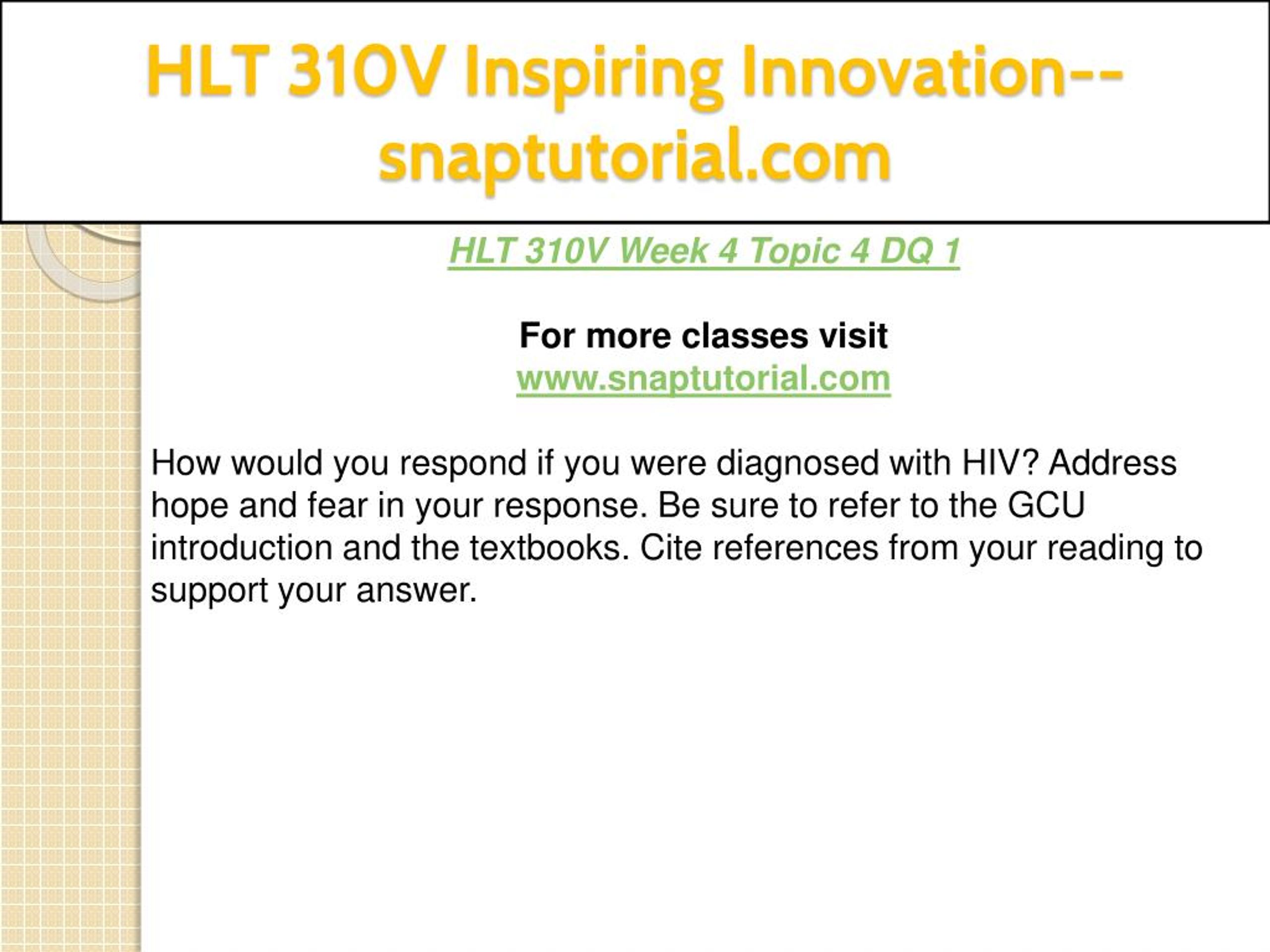 HLT 310V Inspiring Innovation--snaptutorial.com

HLT 310V Week 4 Topic 4 DQ 1

For more classes visit
www.snaptutorial.com

How would you respond if you were diagnosed with HIV? Address hope and fear in your response. Be sure to refer to the GCU introduction and the textbooks. Cite references from your reading to support your answer.